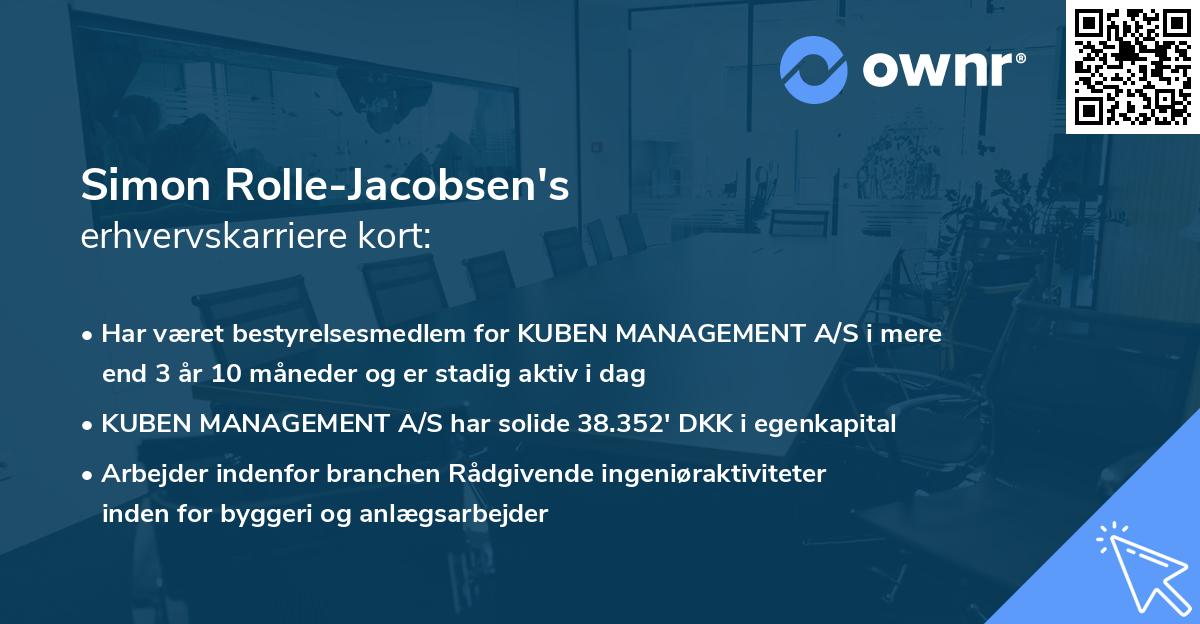 ownr®

Simon Rolle-Jacobsen's
erhvervskarriere kort:

• Har været bestyrelsesmedlem for KUBEN MANAGEMENT A/S i mere end 3 år 10 måneder og er stadig aktiv i dag

• KUBEN MANAGEMENT A/S har solide 38.352' DKK i egenkapital

• Arbejder indenfor branchen Rådgivende ingeniøraktiviteter inden for byggeri og anlægsarbejder